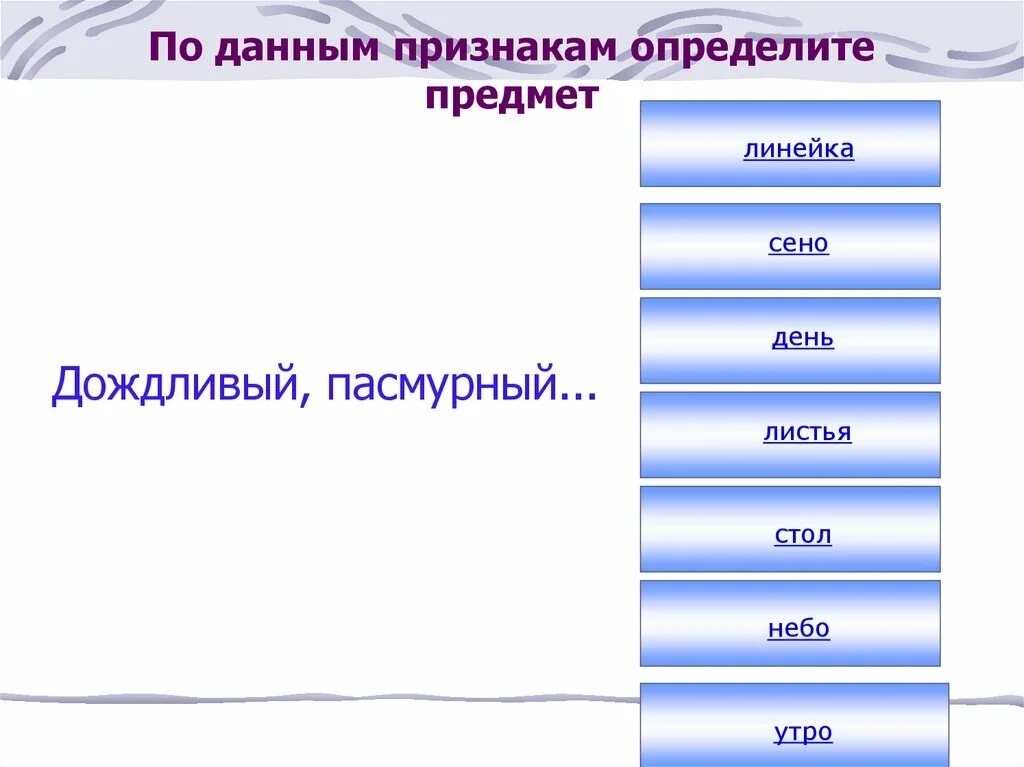 По данным признакам определите предмет

Дождливый, пасмурный...

линейка

сено

день

листья

стол

небо

утро